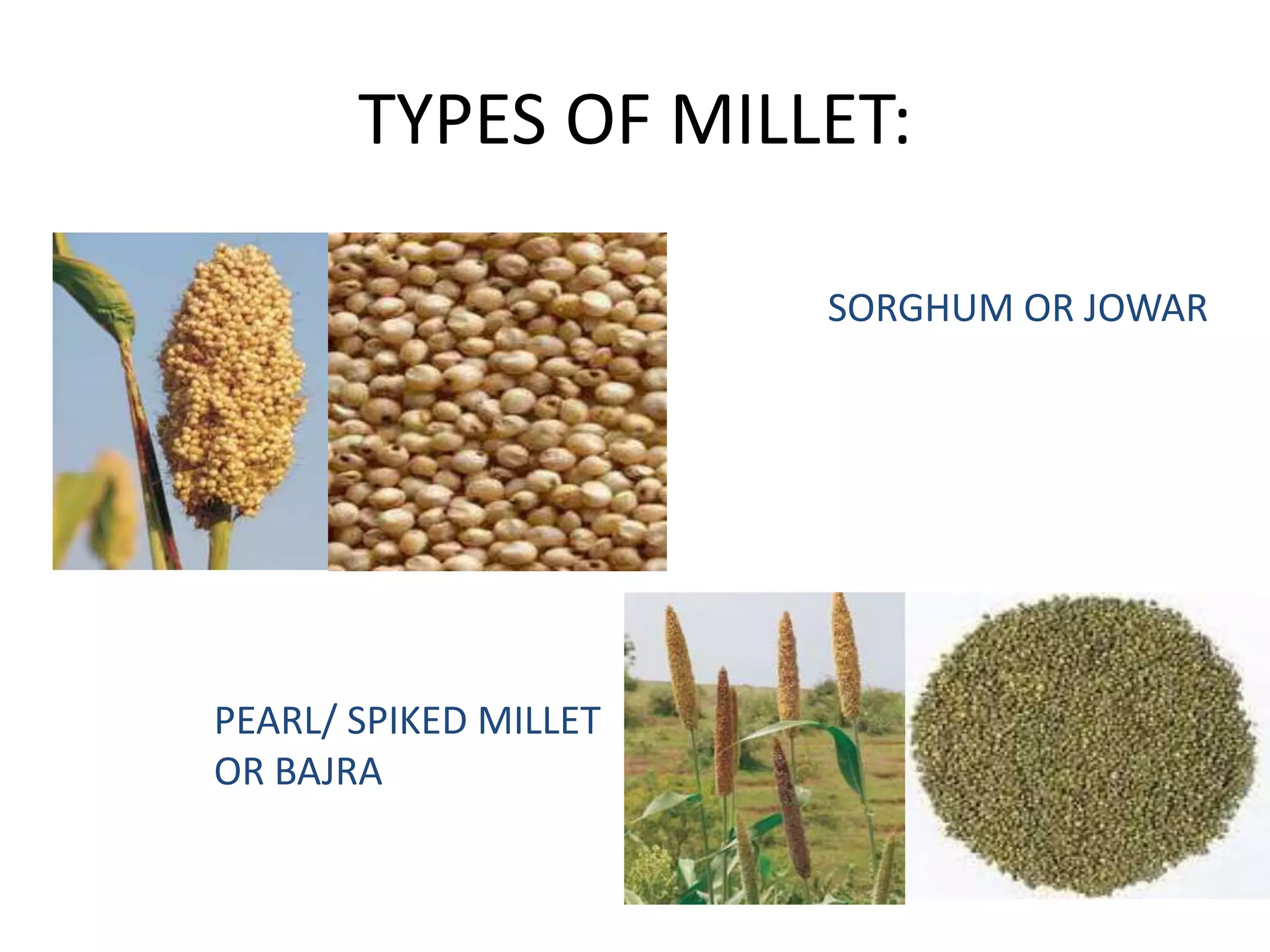 TYPES OF MILLET:

SORGHUM OR JOWAR

PEARL/ SPIKED MILLET OR BAJRA